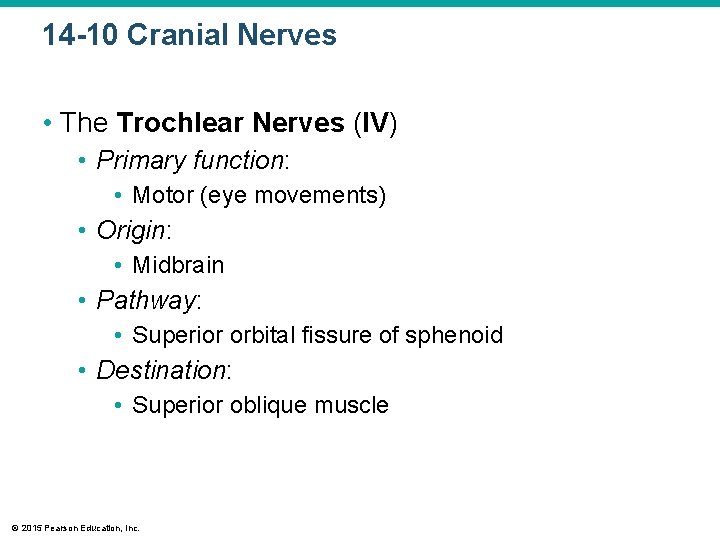 14-10 Cranial Nerves

• The Trochlear Nerves (IV)
  • Primary function:
    • Motor (eye movements)
  • Origin:
    • Midbrain
  • Pathway:
    • Superior orbital fissure of sphenoid
  • Destination:
    • Superior oblique muscle

© 2015 Pearson Education, Inc.